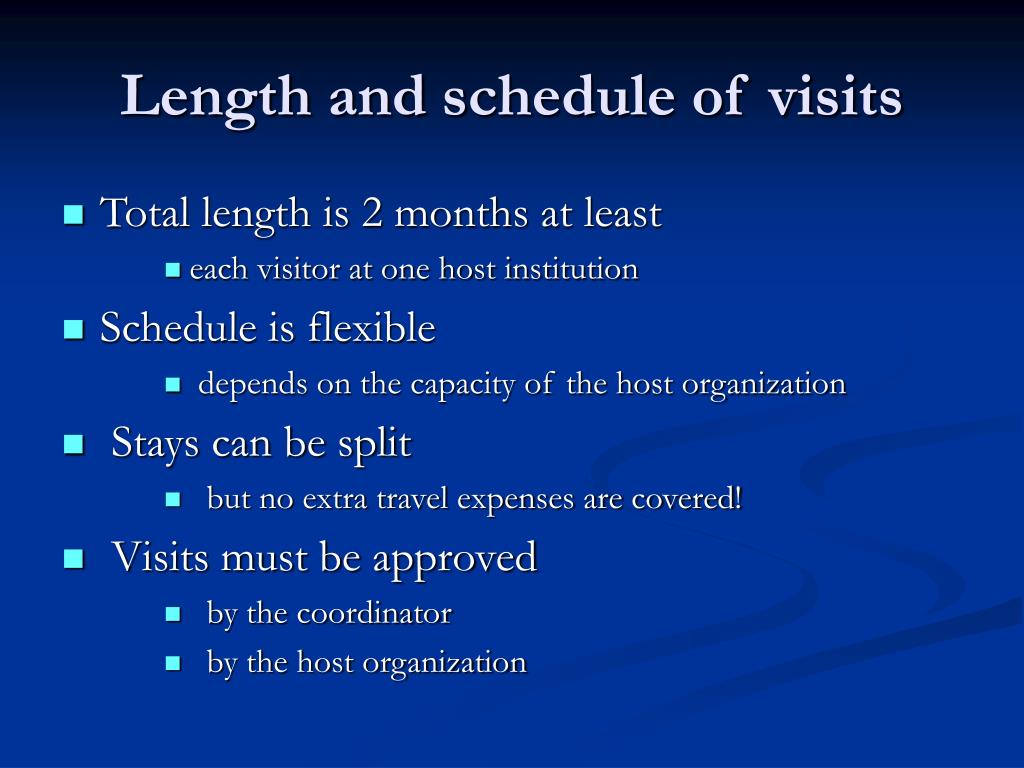 Length and schedule of visits

- Total length is 2 months at least
  - each visitor at one host institution
- Schedule is flexible
  - depends on the capacity of the host organization
- Stays can be split
  - but no extra travel expenses are covered!
- Visits must be approved
  - by the coordinator
  - by the host organization